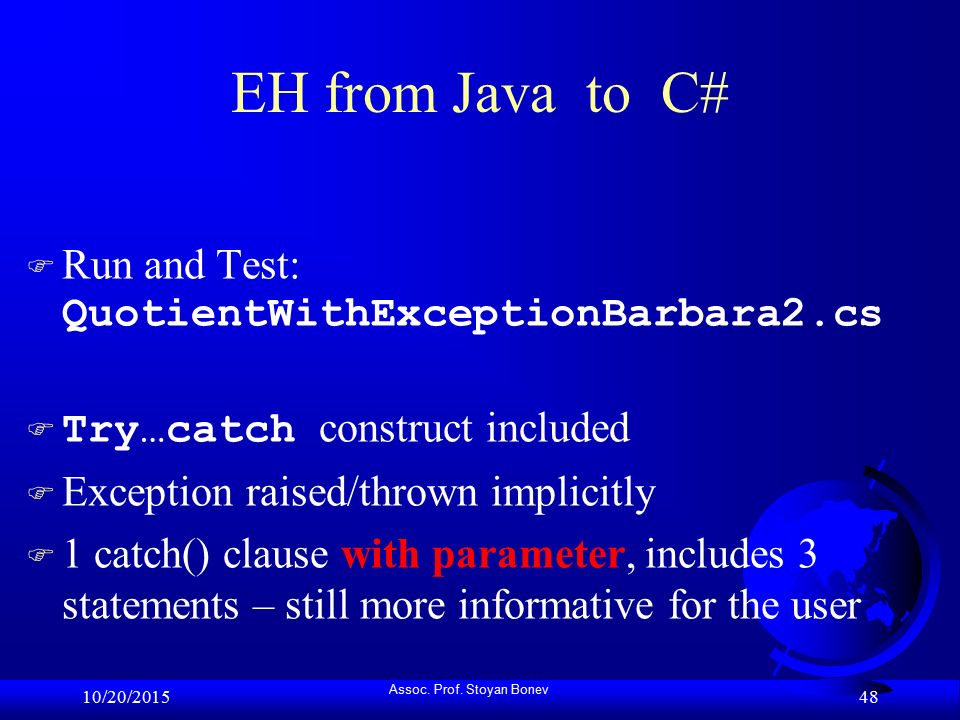 EH from Java to C#

Run and Test: QuotientWithExceptionBarbara2.cs

Try…catch construct included

Exception raised/thrown implicitly

1 catch() clause with parameter, includes 3 statements – still more informative for the user

10/20/2015

Assoc. Prof. Stoyan Bonev

48